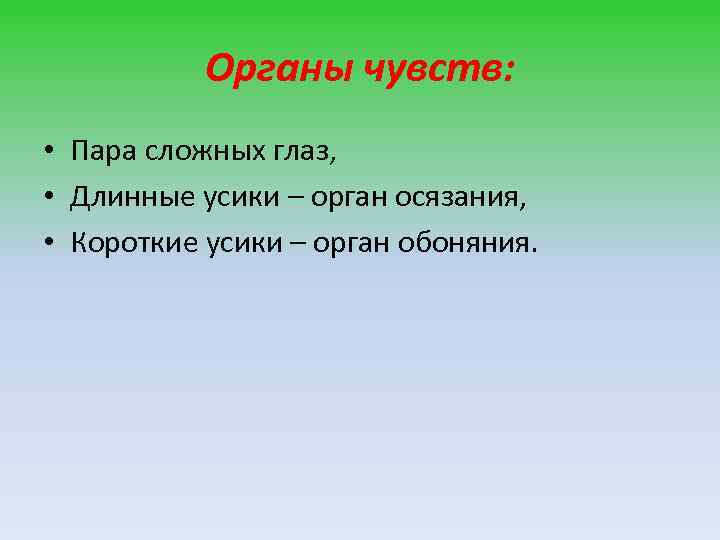 Органы чувств:

• Пара сложных глаз,
• Длинные усики – орган осязания,
• Короткие усики – орган обоняния.